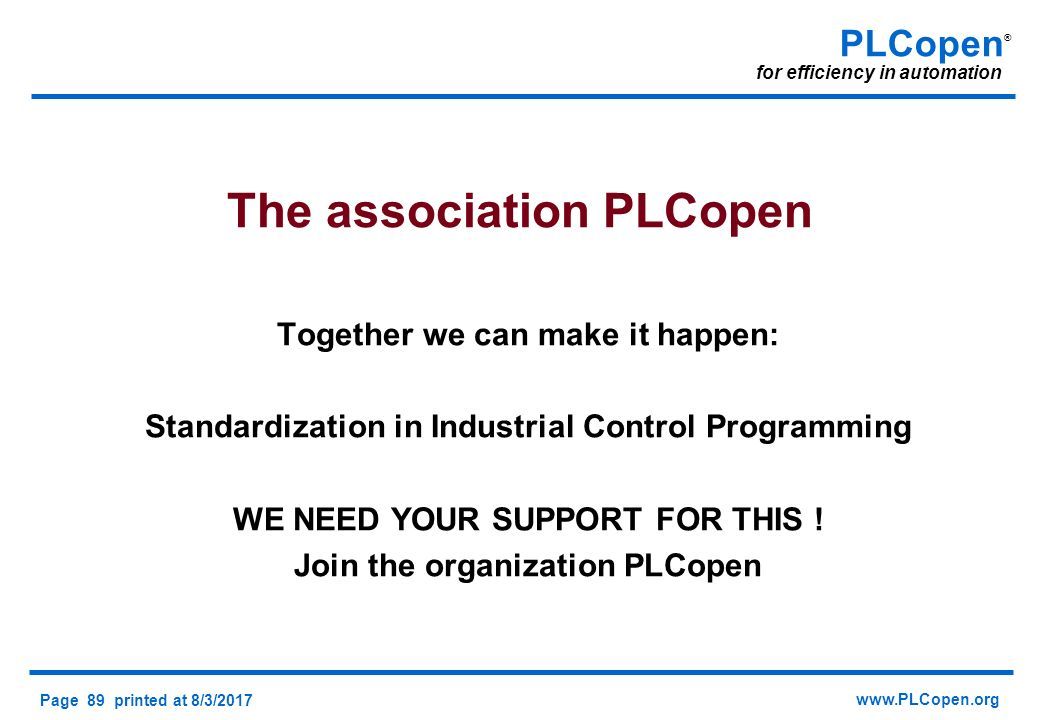 PLCopen®
for efficiency in automation

The association PLCopen

Together we can make it happen:

Standardization in Industrial Control Programming

WE NEED YOUR SUPPORT FOR THIS !
Join the organization PLCopen

Page 89 printed at 8/3/2017

www.PLCopen.org